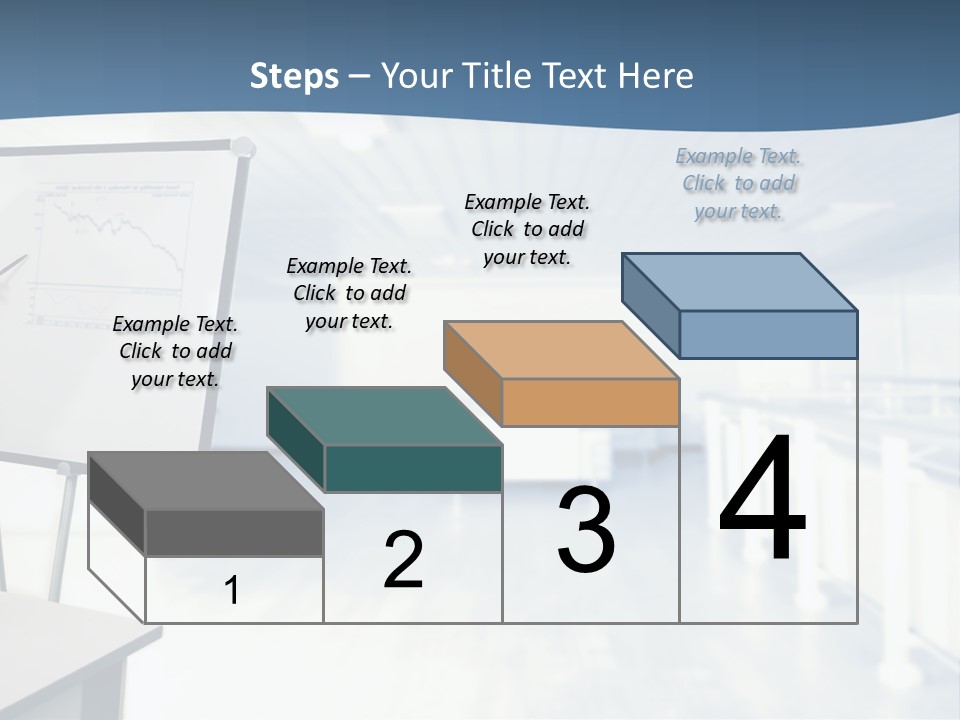 Steps – Your Title Text Here

Example Text. Click to add your text.

Example Text. Click to add your text.

Example Text. Click to add your text.

Example Text. Click to add your text.

1

2

3

4